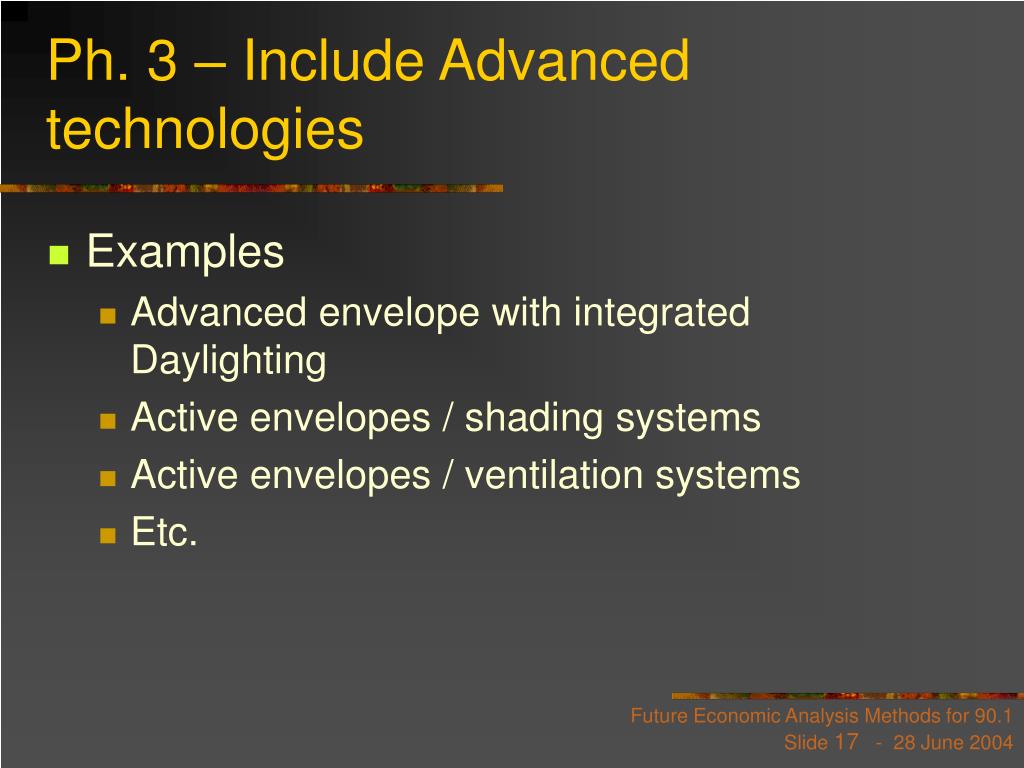 Ph. 3 – Include Advanced technologies

Examples
Advanced envelope with integrated Daylighting
Active envelopes / shading systems
Active envelopes / ventilation systems
Etc.

Future Economic Analysis Methods for 90.1
Slide 17 - 28 June 2004